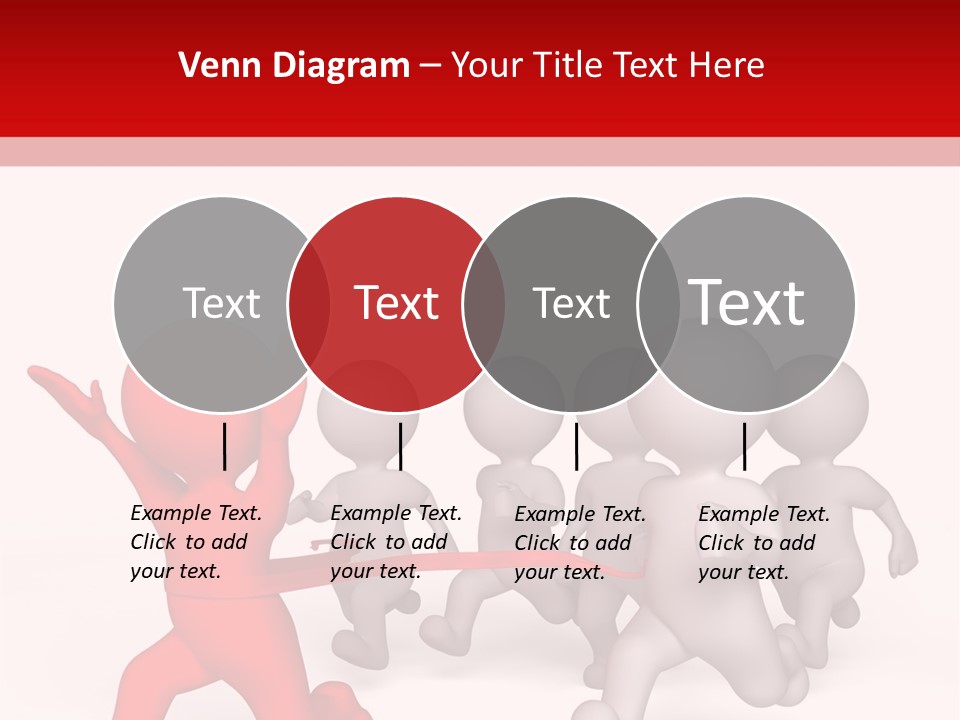 Venn Diagram – Your Title Text Here

Text

Text

Text

Text

Example Text. Click to add your text.

Example Text. Click to add your text.

Example Text. Click to add your text.

Example Text. Click to add your text.